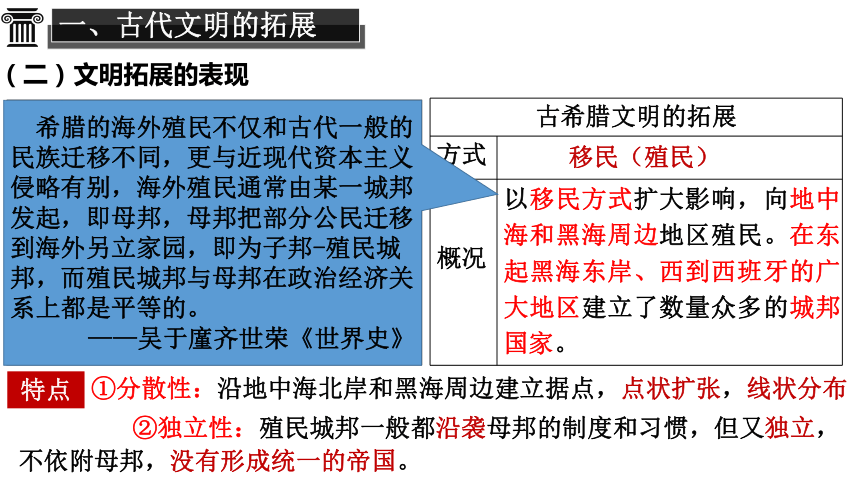 一、古代文明的拓展

（二）文明拓展的表现

希腊的海外殖民不仅和古代一般的民族迁移不同，更与近现代资本主义侵略有别，海外殖民通常由某一城邦发起，即母邦，母邦把部分公民迁移到海外另立家园，即为子邦-殖民城邦，而殖民城邦与母邦在政治经济关系上都是平等的。
——吴于廑齐世荣《世界史》

| 古希腊文明的拓展 | |
|---|---|
| 方式 | 移民（殖民） |
| 概况 | 以移民方式扩大影响，向地中海和黑海周边地区殖民。在东起黑海东岸、西到西班牙的广大地区建立了数量众多的城邦国家。 |

特点 ①分散性：沿地中海北岸和黑海周边建立据点，点状扩张，线状分布

②独立性：殖民城邦一般都沿袭母邦的制度和习惯，但又独立，不依附母邦，没有形成统一的帝国。